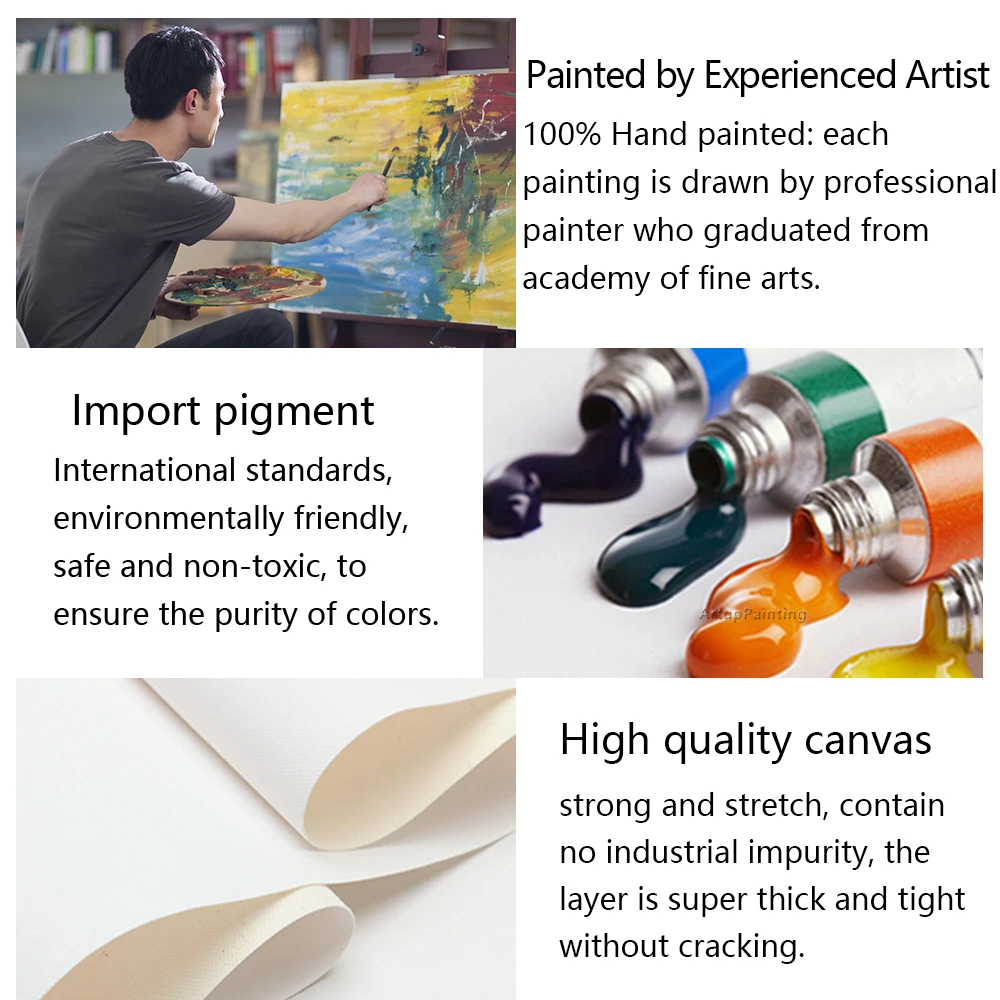 Painted by Experienced Artist
100% Hand painted: each painting is drawn by professional painter who graduated from academy of fine arts.

Import pigment
International standards, environmentally friendly, safe and non-toxic, to ensure the purity of colors.

ArtapPainting

High quality canvas
strong and stretch, contain no industrial impurity, the layer is super thick and tight without cracking.